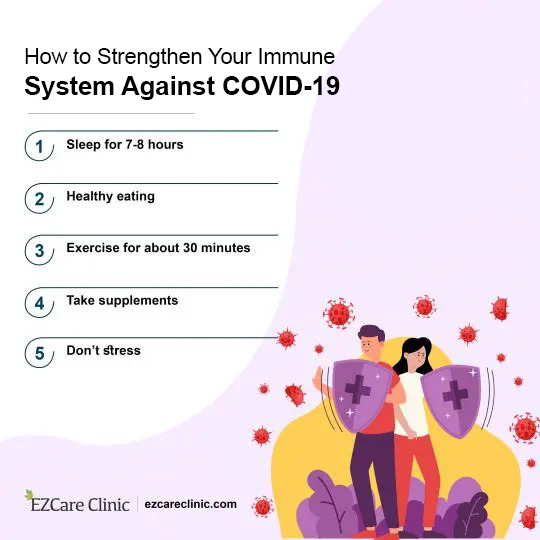 How to Strengthen Your Immune
System Against COVID-19

1 Sleep for 7-8 hours

2 Healthy eating

3 Exercise for about 30 minutes

4 Take supplements

5 Don't stress

EZCare Clinic | ezcareclinic.com